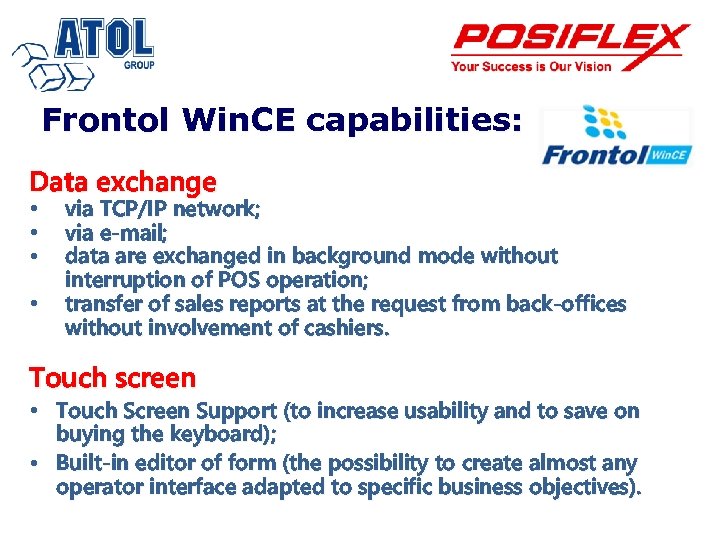 ATOL
GROUP

POSIFLEX
Your Success is Our Vision

Frontol WinCE capabilities:

Frontol WinCE

Data exchange
• via TCP/IP network;
• via e-mail;
• data are exchanged in background mode without interruption of POS operation;
• transfer of sales reports at the request from back-offices without involvement of cashiers.

Touch screen
• Touch Screen Support (to increase usability and to save on buying the keyboard);
• Built-in editor of form (the possibility to create almost any operator interface adapted to specific business objectives).